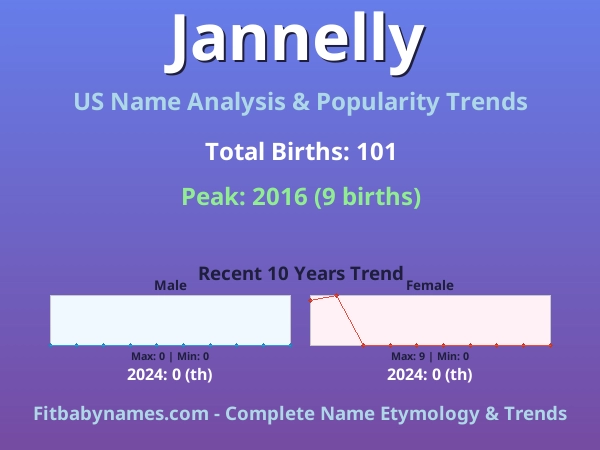 Jannelly

US Name Analysis & Popularity Trends

Total Births: 101

Peak: 2016 (9 births)

Recent 10 Years Trend

Male

Max: 0 | Min: 0

2024: 0 (th)

Female

Max: 9 | Min: 0

2024: 0 (th)

Fitbabynames.com - Complete Name Etymology & Trends